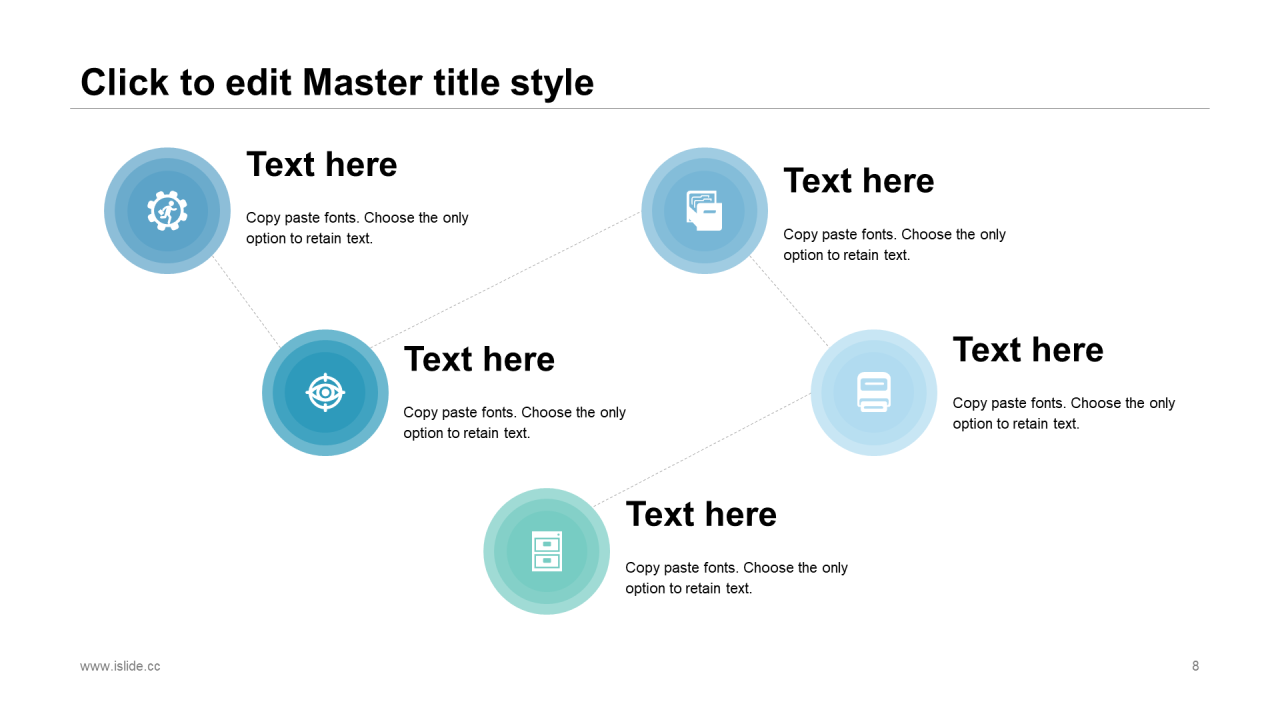 Click to edit Master title style

Text here

Copy paste fonts. Choose the only option to retain text.

Text here

Copy paste fonts. Choose the only option to retain text.

Text here

Copy paste fonts. Choose the only option to retain text.

Text here

Copy paste fonts. Choose the only option to retain text.

Text here

Copy paste fonts. Choose the only option to retain text.

www.islide.cc

8